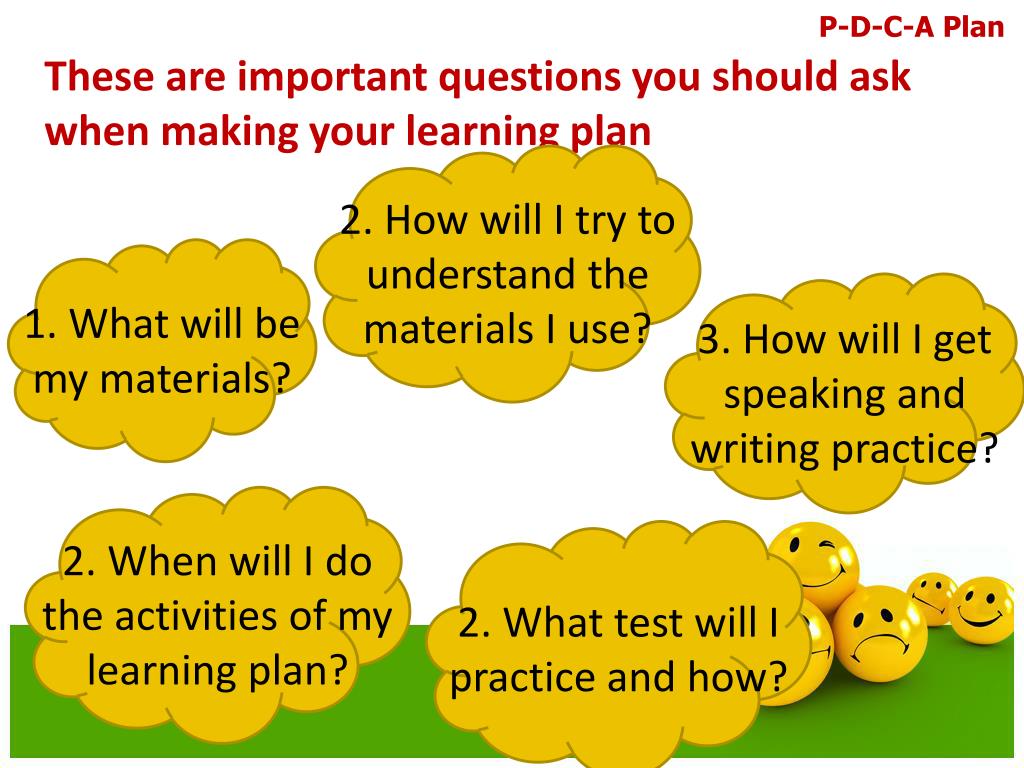 P-D-C-A Plan

These are important questions you should ask when making your learning plan

1. What will be my materials?

2. How will I try to understand the materials I use?

3. How will I get speaking and writing practice?

2. When will I do the activities of my learning plan?

2. What test will I practice and how?